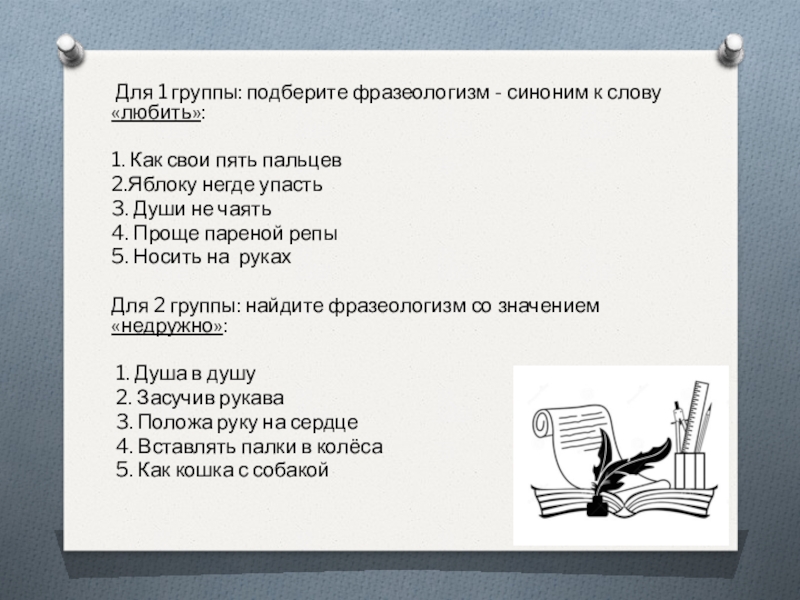 Для 1 группы: подберите фразеологизм - синоним к слову «любить»:

1. Как свои пять пальцев
2.Яблоку негде упасть
3. Души не чаять
4. Проще пареной репы
5. Носить на руках

Для 2 группы: найдите фразеологизм со значением «недружно»:

1. Душа в душу
2. Засучив рукава
3. Положа руку на сердце
4. Вставлять палки в колёса
5. Как кошка с собакой